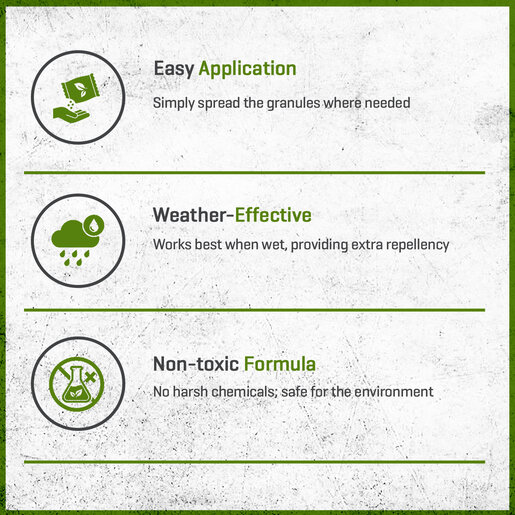 Easy Application

Simply spread the granules where needed

Weather-Effective

Works best when wet, providing extra repellency

Non-toxic Formula

No harsh chemicals; safe for the environment